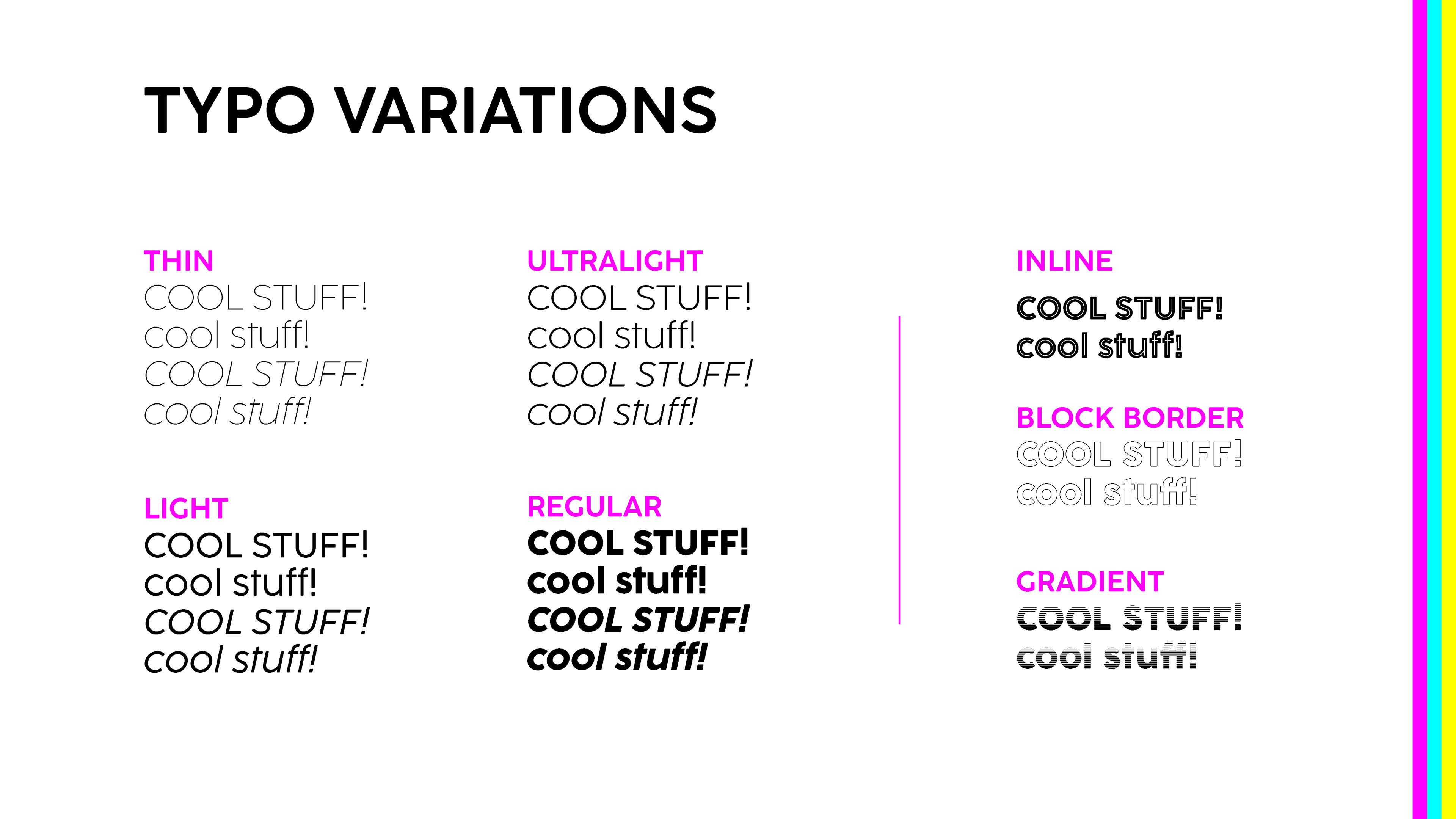 TYPO VARIATIONS

THIN
COOL STUFF!
cool stuff!
COOL STUFF!
cool stuff!

LIGHT
COOL STUFF!
cool stuff!
COOL STUFF!
cool stuff!

ULTRALIGHT
COOL STUFF!
cool stuff!
COOL STUFF!
cool stuff!

REGULAR
COOL STUFF!
cool stuff!
COOL STUFF!
cool stuff!

INLINE
COOL STUFF!
cool stuff!

BLOCK BORDER
COOL STUFF!
cool stuff!

GRADIENT
COOL STUFF!
cool stuff!